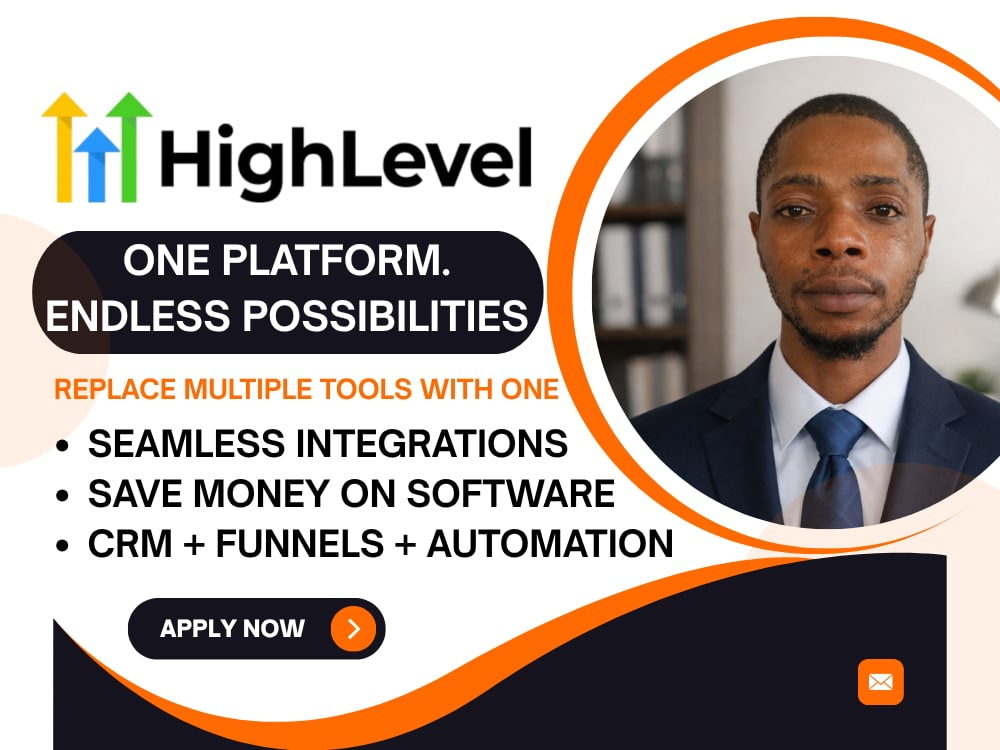 HighLevel

ONE PLATFORM. ENDLESS POSSIBILITIES

REPLACE MULTIPLE TOOLS WITH ONE

• SEAMLESS INTEGRATIONS
• SAVE MONEY ON SOFTWARE
• CRM + FUNNELS + AUTOMATION

APPLY NOW